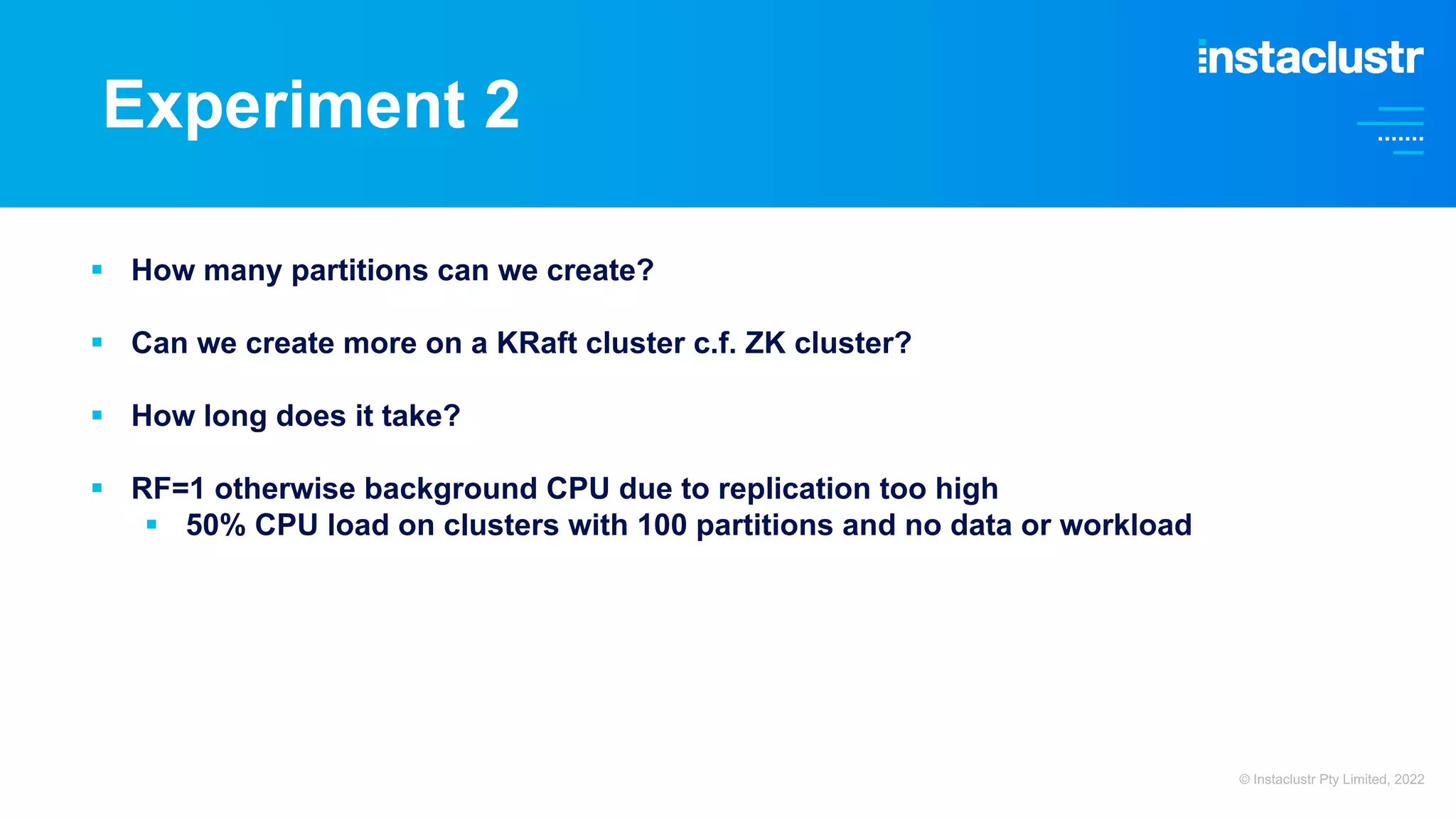 Experiment 2

instaclustr

- How many partitions can we create?
- Can we create more on a KRaft cluster c.f. ZK cluster?
- How long does it take?
- RF=1 otherwise background CPU due to replication too high
    - 50% CPU load on clusters with 100 partitions and no data or workload

© Instaclustr Pty Limited, 2022